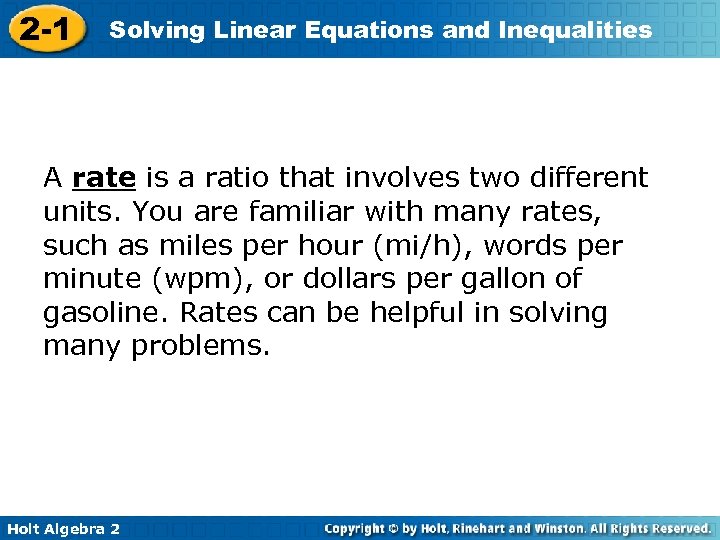 2-1 Solving Linear Equations and Inequalities

A rate is a ratio that involves two different units. You are familiar with many rates, such as miles per hour (mi/h), words per minute (wpm), or dollars per gallon of gasoline. Rates can be helpful in solving many problems.

Holt Algebra 2

Copyright © by Holt, Rinehart and Winston. All Rights Reserved.